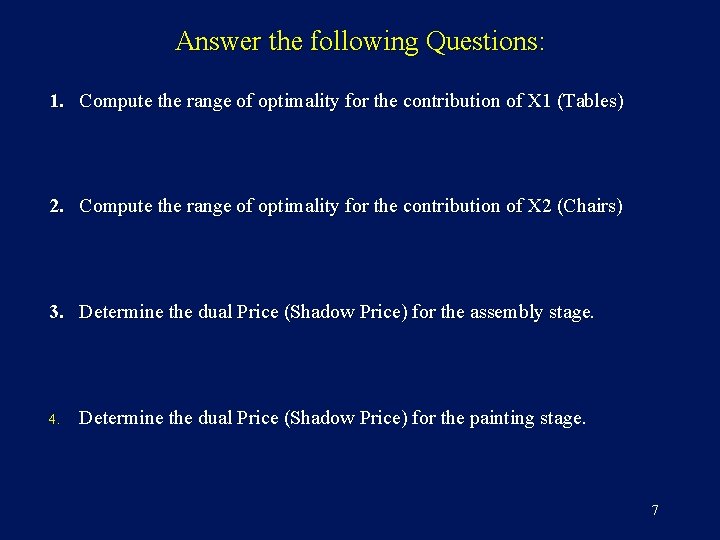 Answer the following Questions:

1. Compute the range of optimality for the contribution of X1 (Tables)

2. Compute the range of optimality for the contribution of X2 (Chairs)

3. Determine the dual Price (Shadow Price) for the assembly stage.

4. Determine the dual Price (Shadow Price) for the painting stage.

7